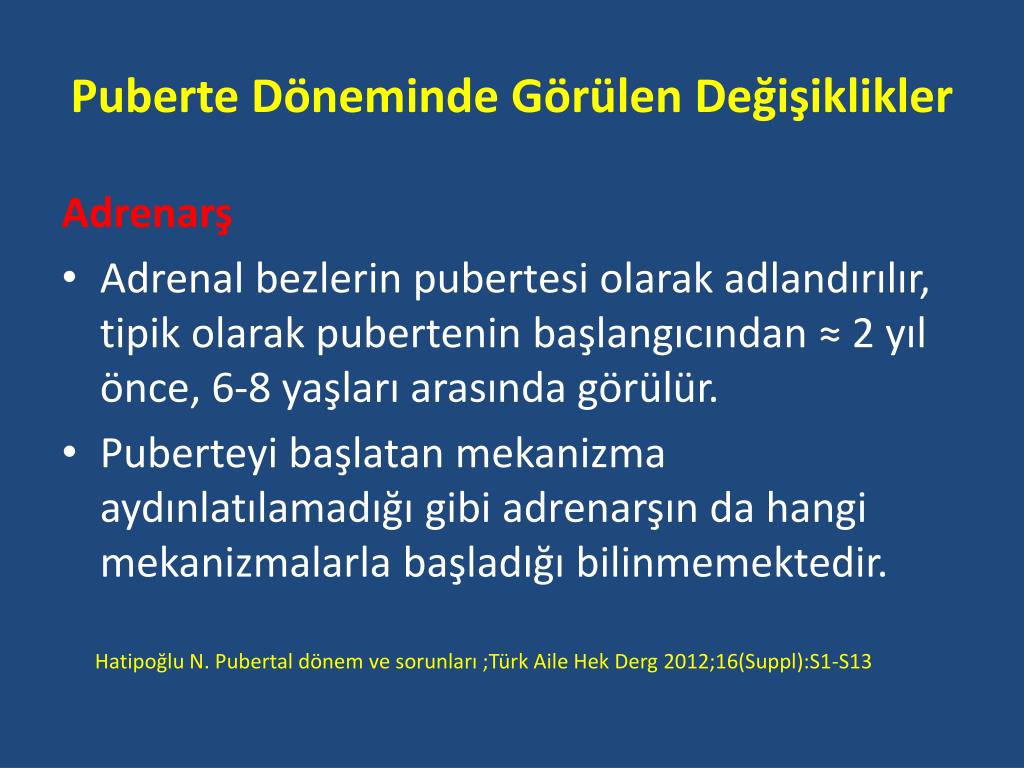 Puberte Döneminde Görülen Değişiklikler

Adrenarş

• Adrenal bezlerin pubertesi olarak adlandırılır, tipik olarak pubertenin başlangıcından ≈ 2 yıl önce, 6-8 yaşları arasında görülür.

• Puberteyi başlatan mekanizma aydınlatılamadığı gibi adrenarşın da hangi mekanizmalarla başladığı bilinmemektedir.

Hatipoğlu N. Pubertal dönem ve sorunları ;Türk Aile Hek Derg 2012;16(Suppl):S1-S13